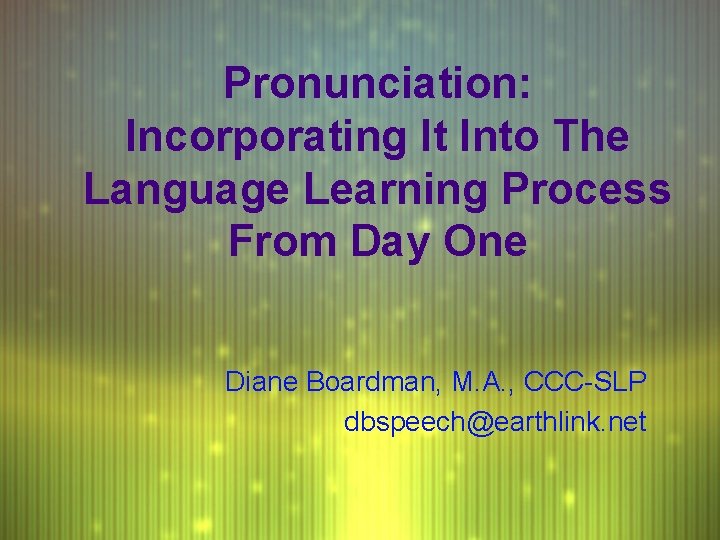 Pronunciation: Incorporating It Into The Language Learning Process From Day One

Diane Boardman, M.A., CCC-SLP
dbspeech@earthlink.net